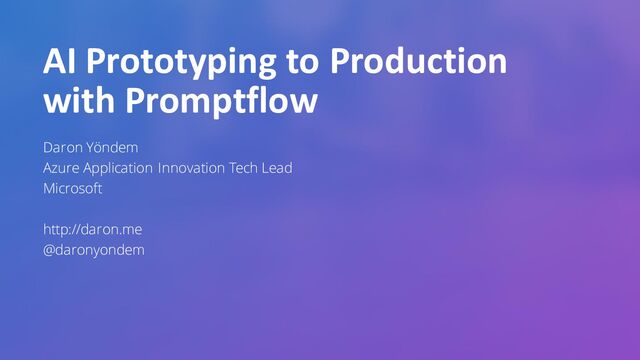 AI Prototyping to Production with Promptflow

Daron Yöndem
Azure Application Innovation Tech Lead
Microsoft

http://daron.me
@daronyondem